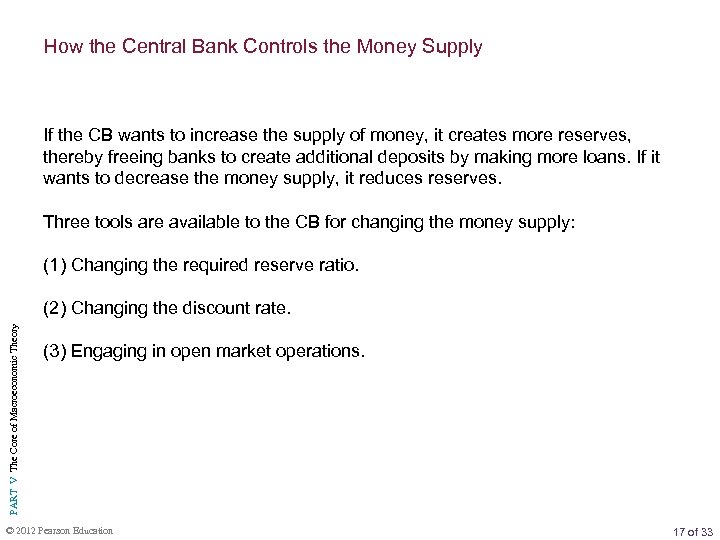 How the Central Bank Controls the Money Supply

If the CB wants to increase the supply of money, it creates more reserves, thereby freeing banks to create additional deposits by making more loans. If it wants to decrease the money supply, it reduces reserves.

Three tools are available to the CB for changing the money supply:

(1) Changing the required reserve ratio.

(2) Changing the discount rate.

(3) Engaging in open market operations.

PART V The Core of Macroeconomic Theory

© 2012 Pearson Education

17 of 33